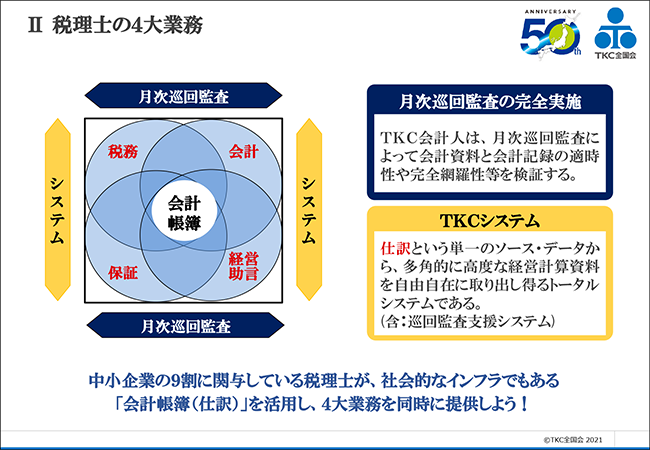 Ⅱ 税理士の4大業務

ANNIVERSARY 50th

TKC全国会

月次巡回監査

システム

税務

会計

会計帳簿

保証

経営助言

システム

月次巡回監査

月次巡回監査の完全実施

TKC会計人は、月次巡回監査によって会計資料と会計記録の適時性や完全網羅性等を検証する。

TKCシステム

仕訳という単一のソース・データから、多角的に高度な経営計算資料を自由自在に取り出し得るトータルシステムである。
(含：巡回監査支援システム)

中小企業の9割に関与している税理士が、社会的なインフラでもある「会計帳簿（仕訳）」を活用し、4大業務を同時に提供しよう！

©TKC全国会 2021